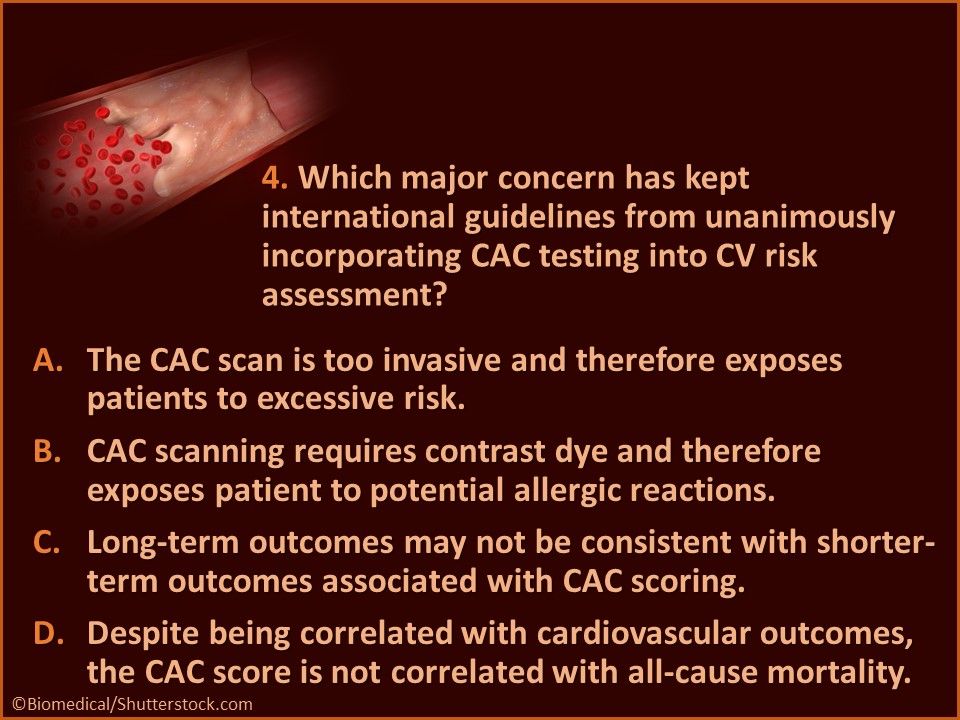 4. Which major concern has kept international guidelines from unanimously incorporating CAC testing into CV risk assessment?

A. The CAC scan is too invasive and therefore exposes patients to excessive risk.

B. CAC scanning requires contrast dye and therefore exposes patient to potential allergic reactions.

C. Long-term outcomes may not be consistent with shorter-term outcomes associated with CAC scoring.

D. Despite being correlated with cardiovascular outcomes, the CAC score is not correlated with all-cause mortality.

©Biomedical/Shutterstock.com